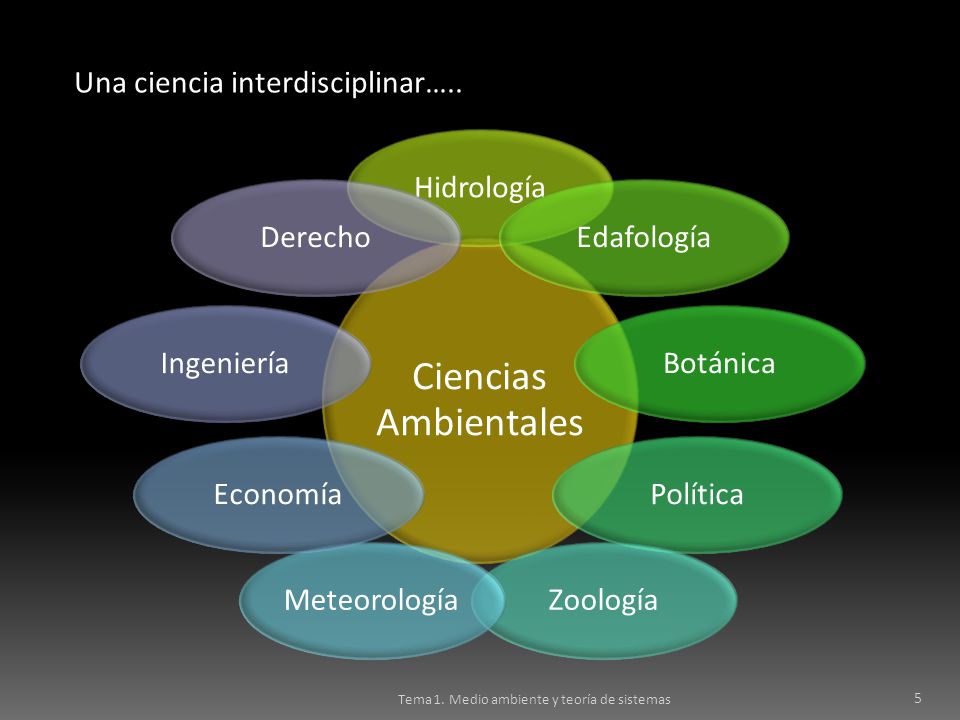 Una ciencia interdisciplinar…..

Hidrología

Derecho

Edafología

Ingeniería

Ciencias Ambientales

Botánica

Economía

Política

Meteorología

Zoología

Tema 1. Medio ambiente y teoría de sistemas

5